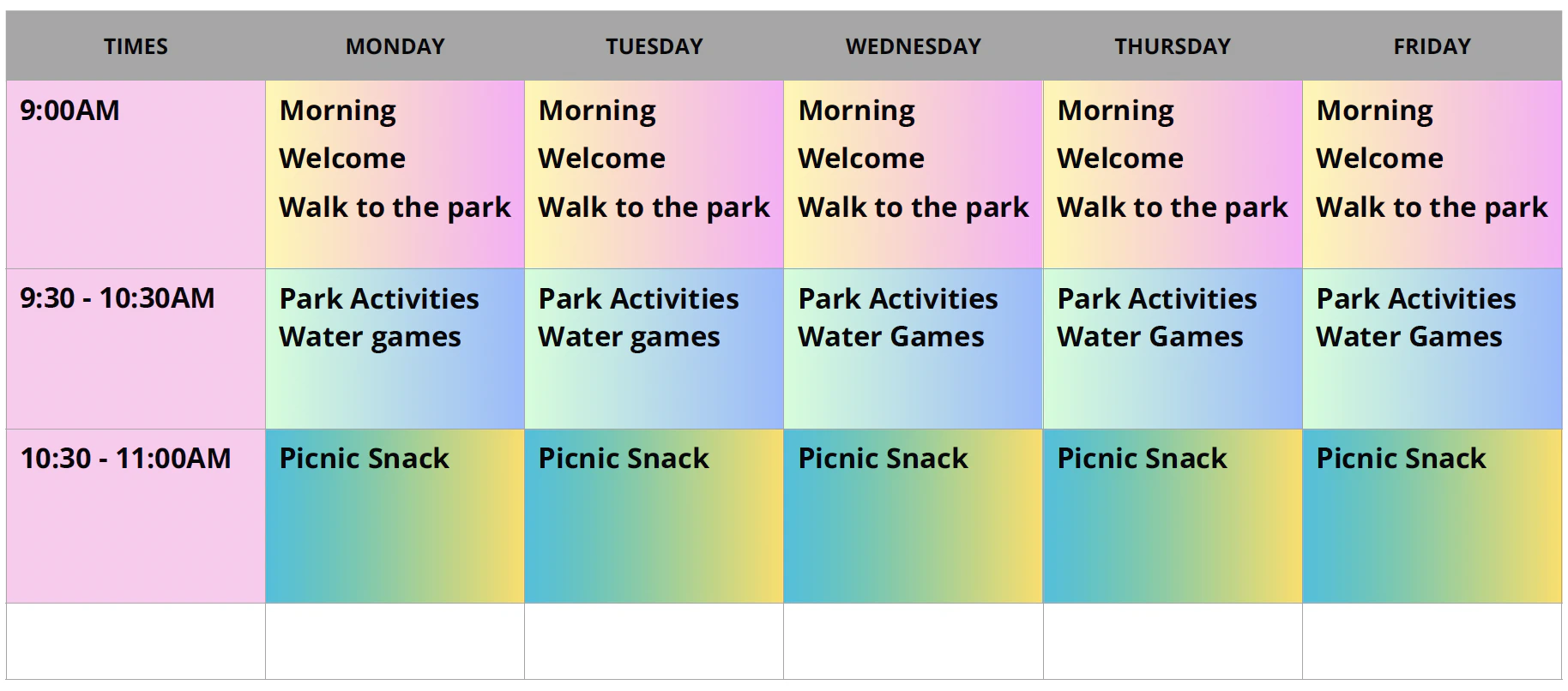 | TIMES | MONDAY | TUESDAY | WEDNESDAY | THURSDAY | FRIDAY |
|---|---|---|---|---|---|
| 9:00AM | Morning Welcome Walk to the park | Morning Welcome Walk to the park | Morning Welcome Walk to the park | Morning Welcome Walk to the park | Morning Welcome Walk to the park |
| 9:30 - 10:30AM | Park Activities Water games | Park Activities Water games | Park Activities Water Games | Park Activities Water Games | Park Activities Water Games |
| 10:30 - 11:00AM | Picnic Snack | Picnic Snack | Picnic Snack | Picnic Snack | Picnic Snack |
| | | | | | |